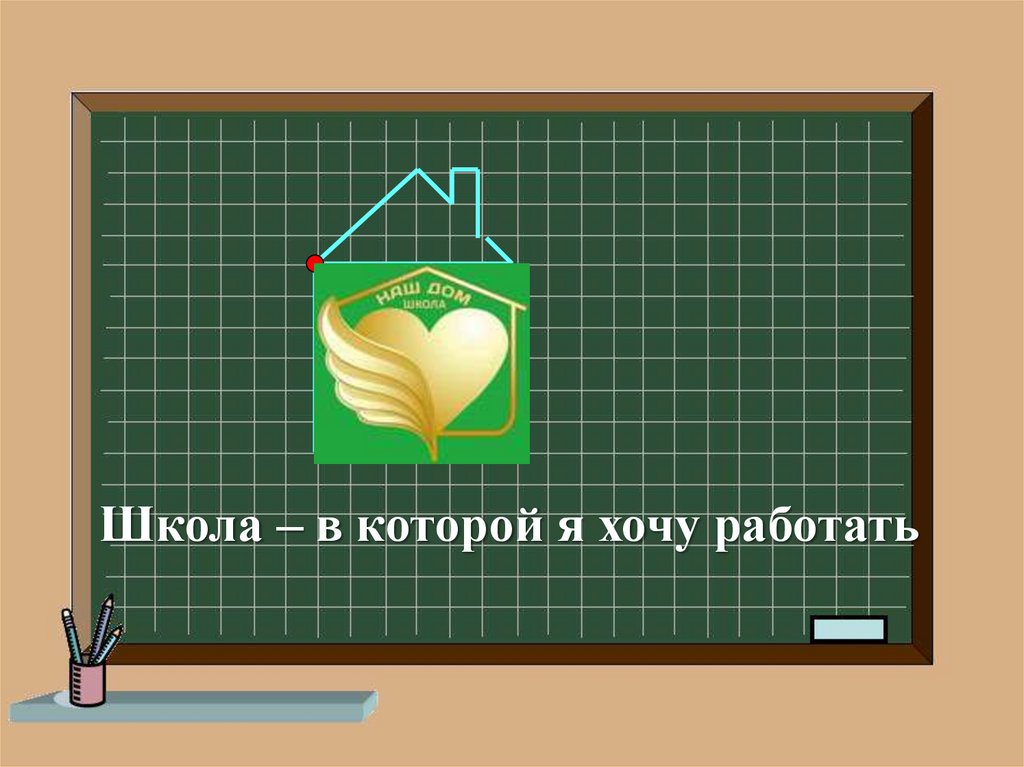 НАШ ДОМ
ШКОЛА

Школа – в которой я хочу работать